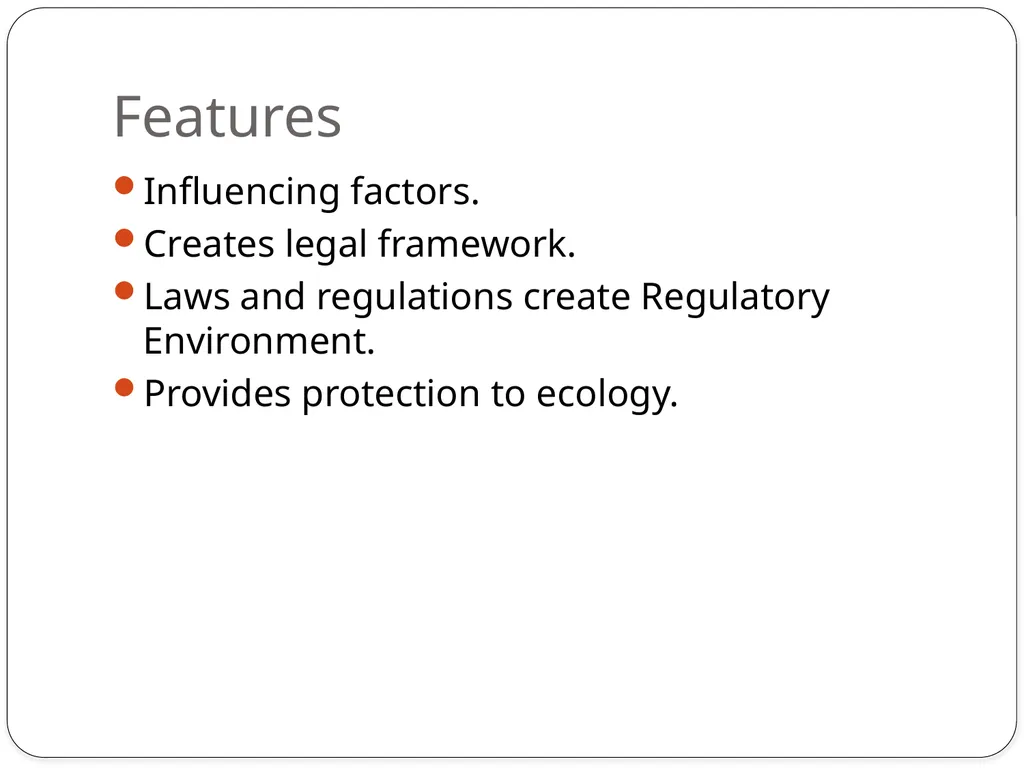 Features

- Influencing factors.
- Creates legal framework.
- Laws and regulations create Regulatory Environment.
- Provides protection to ecology.